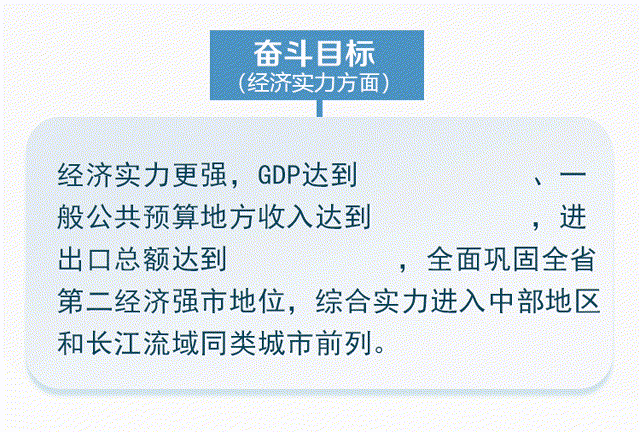 奋斗目标
(经济实力方面)

经济实力更强，GDP达到 、一般公共预算地方收入达到 ，进出口总额达到 ，全面巩固全省第二经济强市地位，综合实力进入中部地区和长江流域同类城市前列。